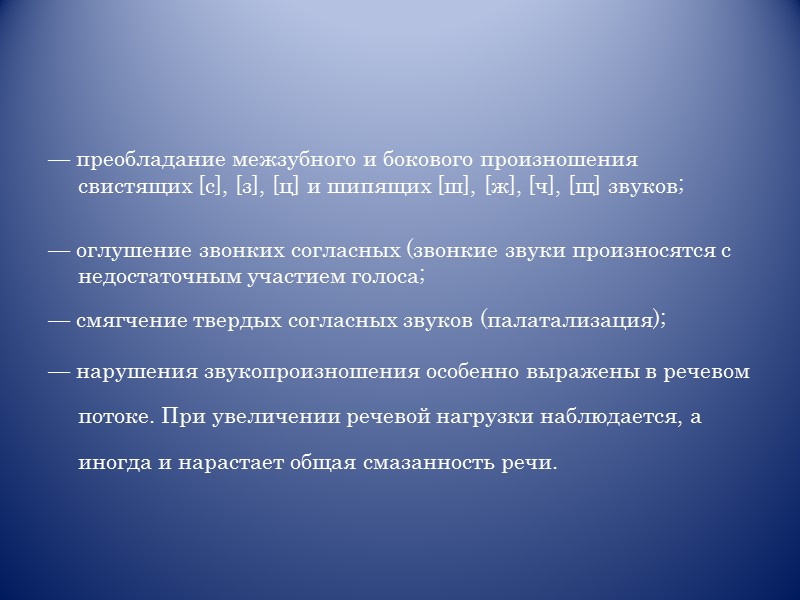 — преобладание межзубного и бокового произношения свистящих [с], [з], [ц] и шипящих [ш], [ж], [ч], [щ] звуков;

— оглушение звонких согласных (звонкие звуки произносятся с недостаточным участием голоса;

— смягчение твердых согласных звуков (палатализация);

— нарушения звукопроизношения особенно выражены в речевом потоке. При увеличении речевой нагрузки наблюдается, а иногда и нарастает общая смазанность речи.